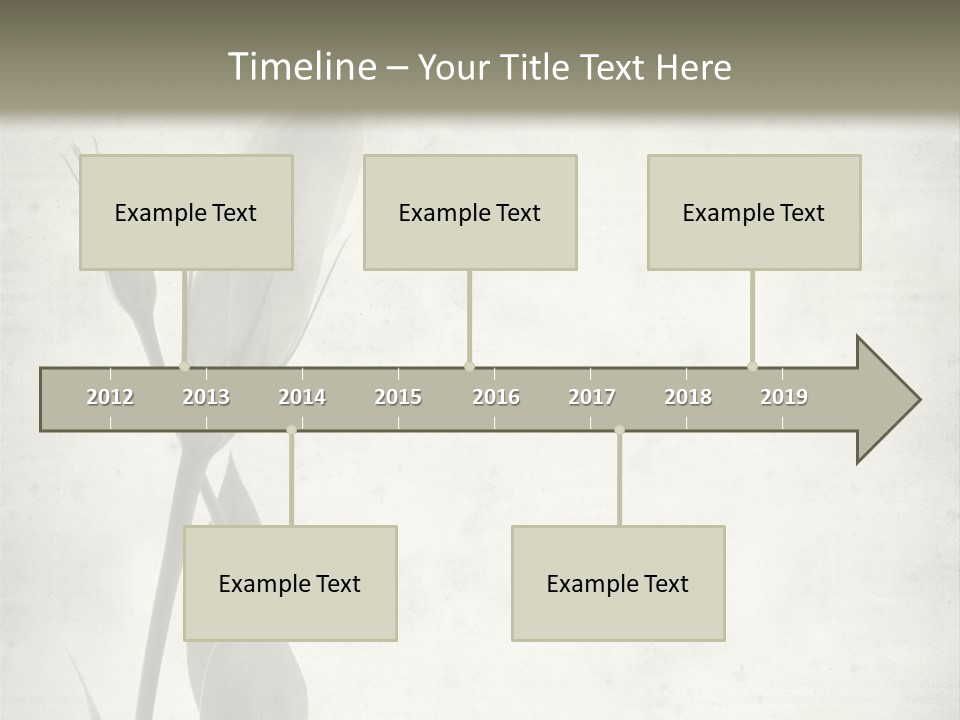 Timeline – Your Title Text Here

Example Text

Example Text

Example Text

2012 2013 2014 2015 2016 2017 2018 2019

Example Text

Example Text